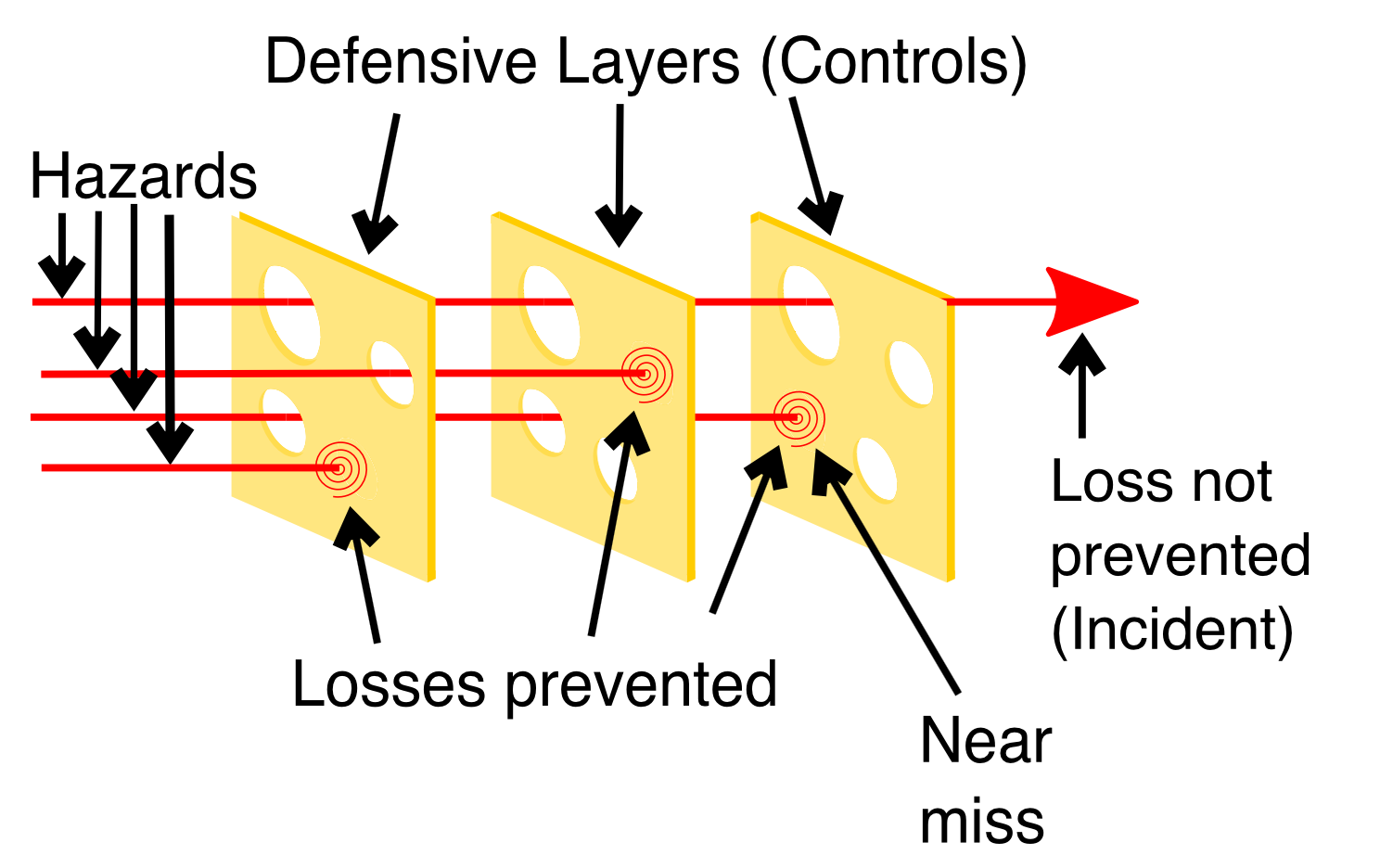 Defensive Layers (Controls)

Hazards

Loss not prevented (Incident)

Losses prevented

Near miss